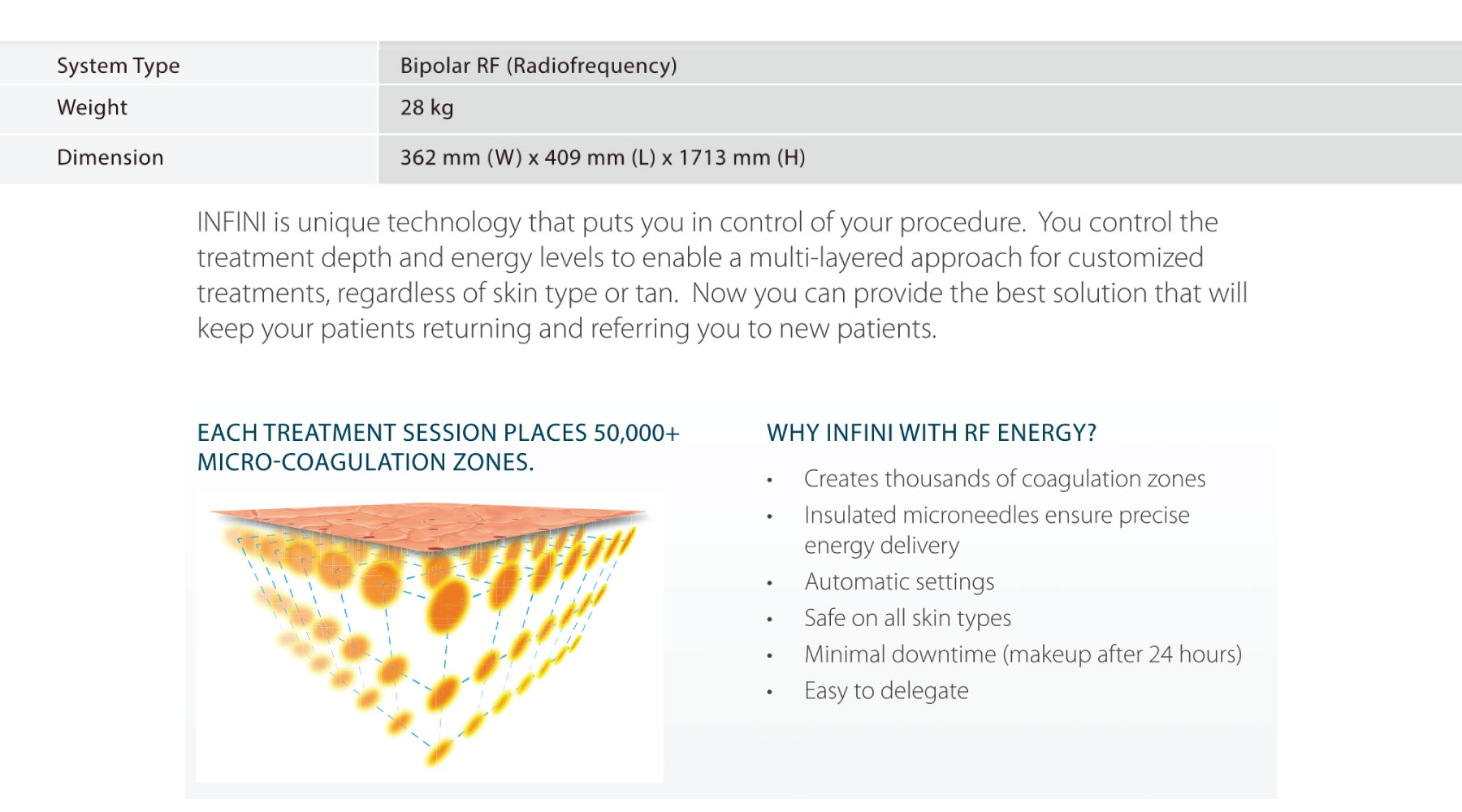 | System Type | Bipolar RF (Radiofrequency) |
|---|---|
| Weight | 28 kg |
| Dimension | 362 mm (W) x 409 mm (L) x 1713 mm (H) |

INFINI is unique technology that puts you in control of your procedure. You control the treatment depth and energy levels to enable a multi-layered approach for customized treatments, regardless of skin type or tan. Now you can provide the best solution that will keep your patients returning and referring you to new patients.

EACH TREATMENT SESSION PLACES 50,000+ MICRO-COAGULATION ZONES.

WHY INFINI WITH RF ENERGY?

• Creates thousands of coagulation zones
• Insulated microneedles ensure precise energy delivery
• Automatic settings
• Safe on all skin types
• Minimal downtime (makeup after 24 hours)
• Easy to delegate